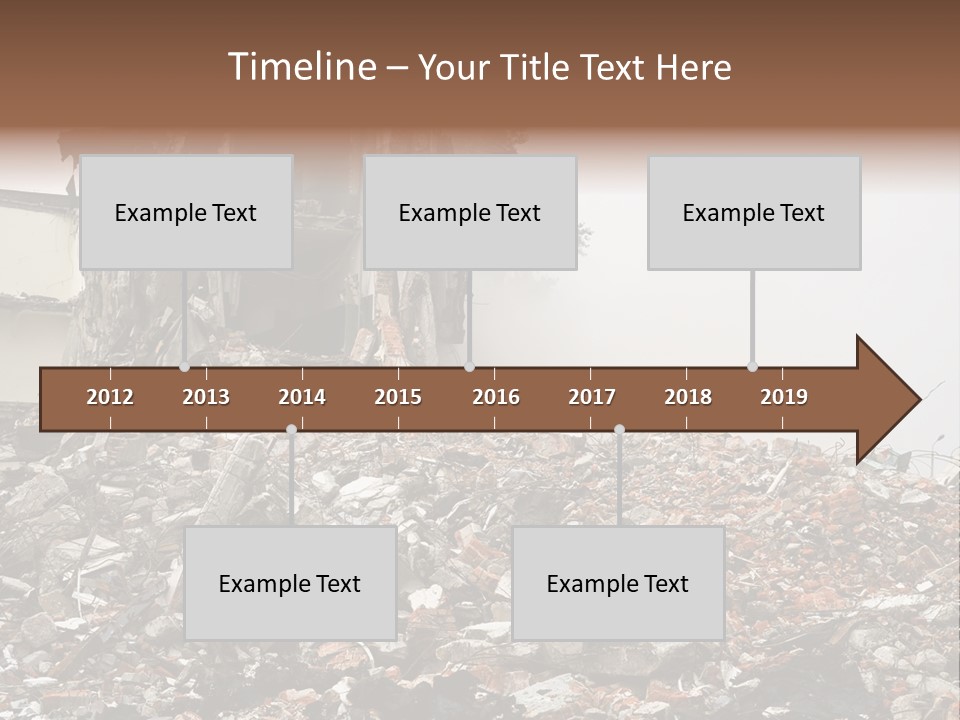 Timeline – Your Title Text Here

Example Text

Example Text

Example Text

2012 2013 2014 2015 2016 2017 2018 2019

Example Text

Example Text